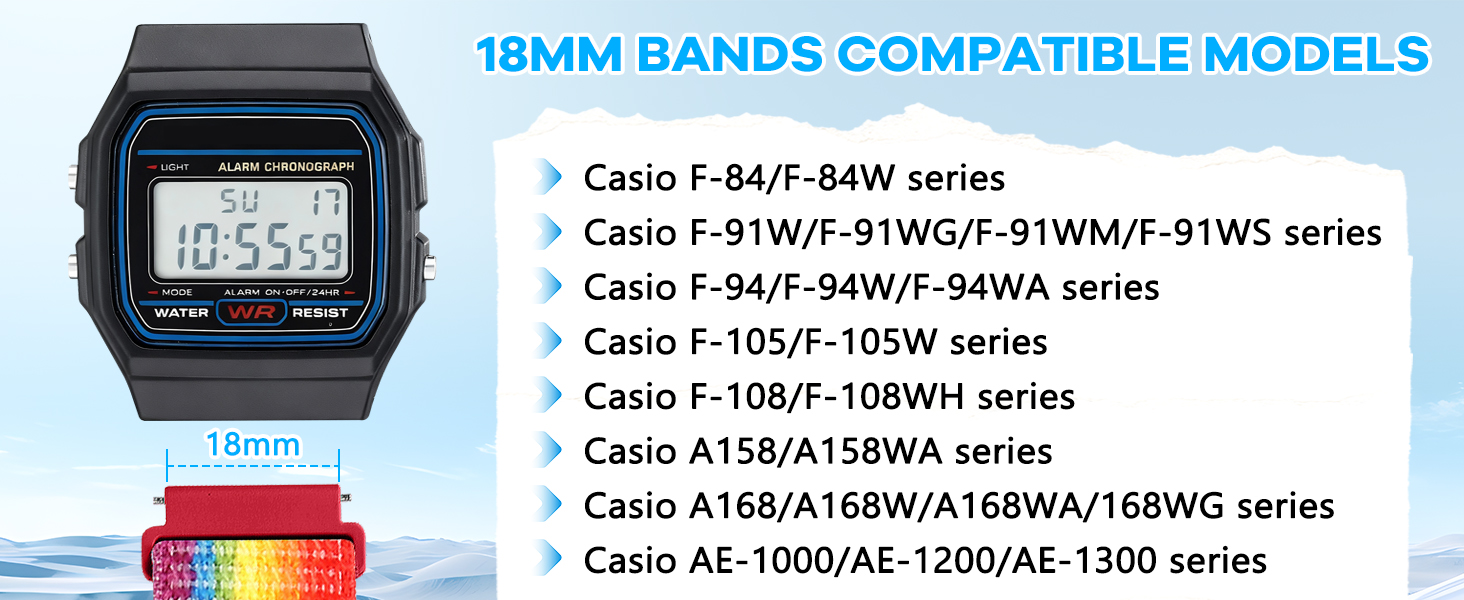 LIGHT
ALARM CHRONOGRAPH
SU 17
10:55 59
MODE
ALARM ON·OFF/24HR
WATER WR RESIST

18mm

18MM BANDS COMPATIBLE MODELS

Casio F-84/F-84W series
Casio F-91W/F-91WG/F-91WM/F-91WS series
Casio F-94/F-94W/F-94WA series
Casio F-105/F-105W series
Casio F-108/F-108WH series
Casio A158/A158WA series
Casio A168/A168W/A168WA/168WG series
Casio AE-1000/AE-1200/AE-1300 series